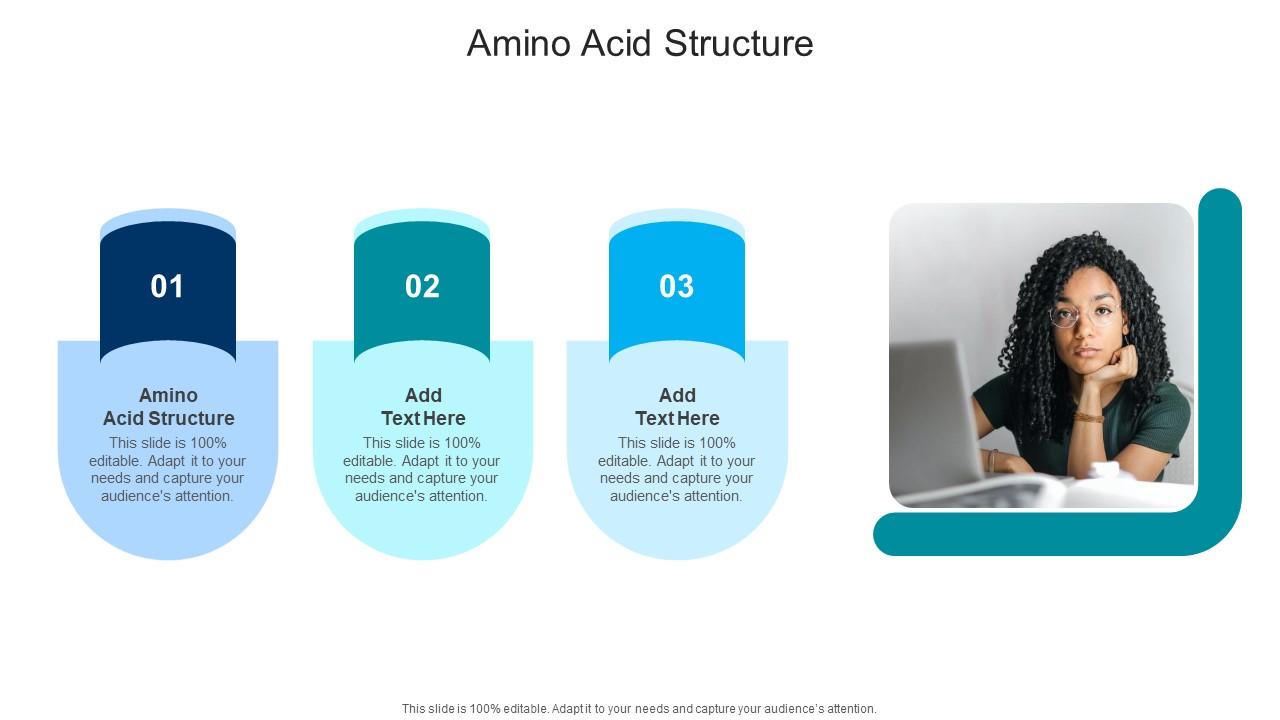 Amino Acid Structure

01

Amino Acid Structure

This slide is 100% editable. Adapt it to your needs and capture your audience's attention.

02

Add Text Here

This slide is 100% editable. Adapt it to your needs and capture your audience's attention.

03

Add Text Here

This slide is 100% editable. Adapt it to your needs and capture your audience's attention.

This slide is 100% editable. Adapt it to your needs and capture your audience's attention.